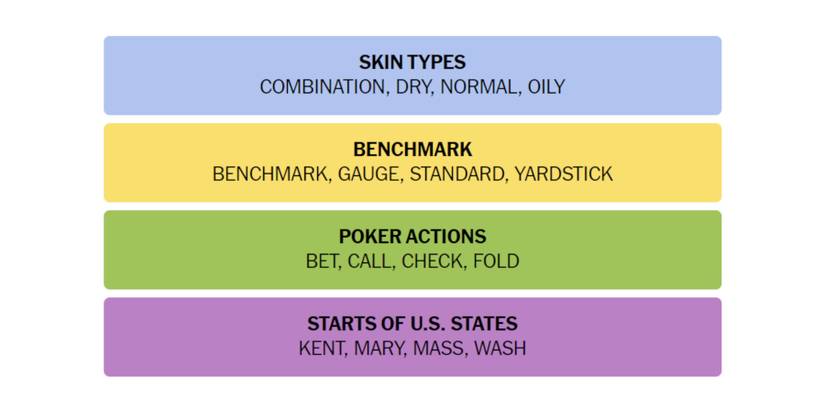 SKIN TYPES
COMBINATION, DRY, NORMAL, OILY

BENCHMARK
BENCHMARK, GAUGE, STANDARD, YARDSTICK

POKER ACTIONS
BET, CALL, CHECK, FOLD

STARTS OF U.S. STATES
KENT, MARY, MASS, WASH